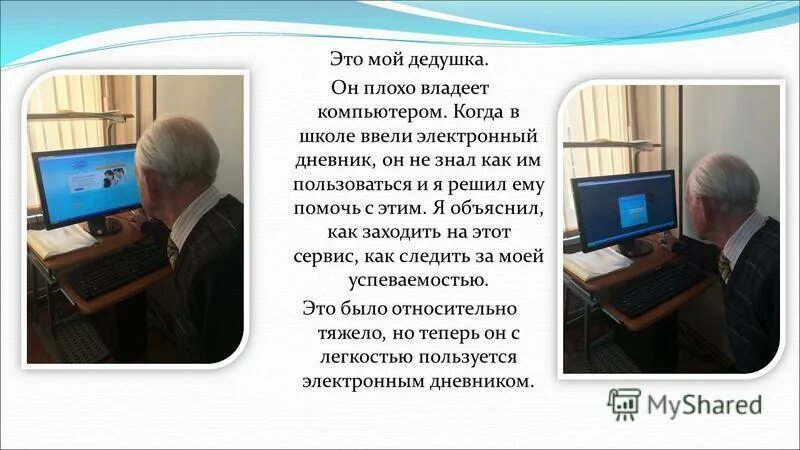 Это мой дедушка.

Он плохо владеет компьютером. Когда в школе ввели электронный дневник, он не знал как им пользоваться и я решил ему помочь с этим. Я объяснил, как заходить на этот сервис, как следить за моей успеваемостью.

Это было относительно тяжело, но теперь он с легкостью пользуется электронным дневником.

MyShared